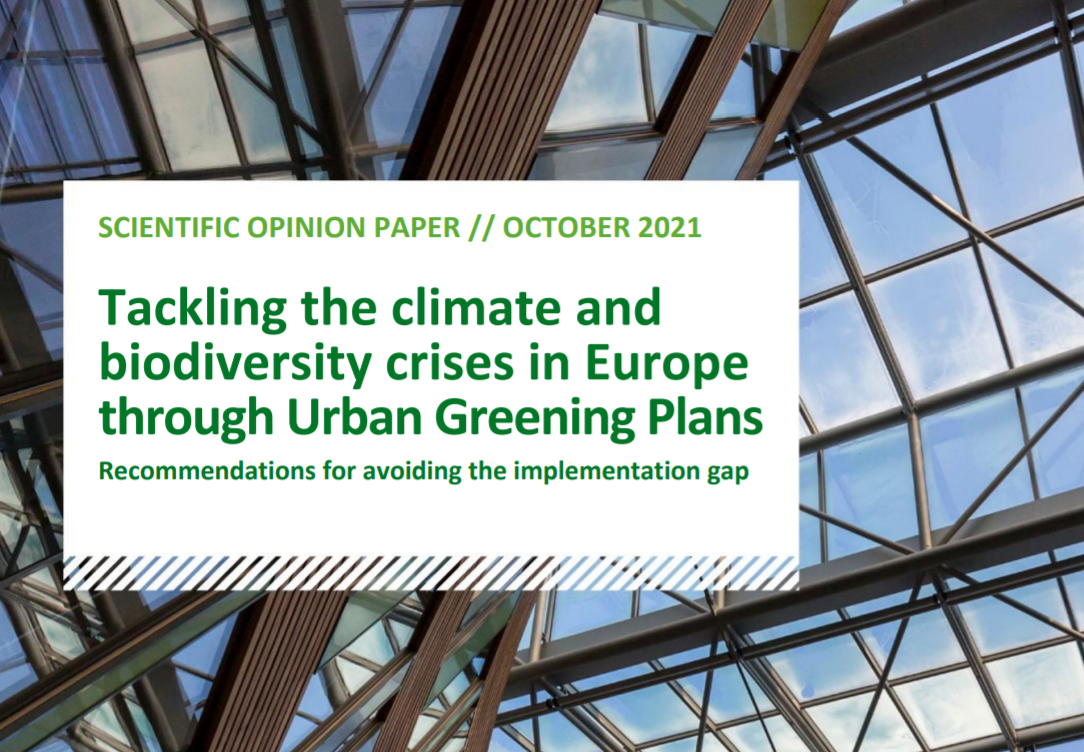 SCIENTIFIC OPINION PAPER // OCTOBER 2021

Tackling the climate and biodiversity crises in Europe through Urban Greening Plans

Recommendations for avoiding the implementation gap